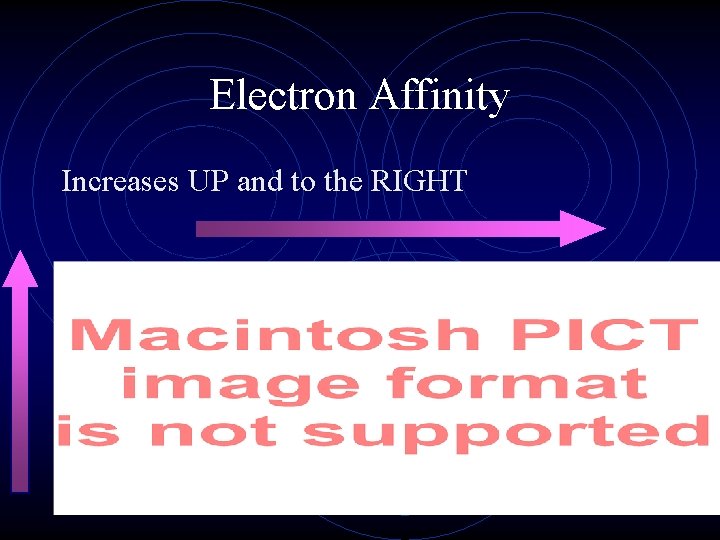 Electron Affinity

Increases UP and to the RIGHT

Macintosh PICT
image format
is not supported